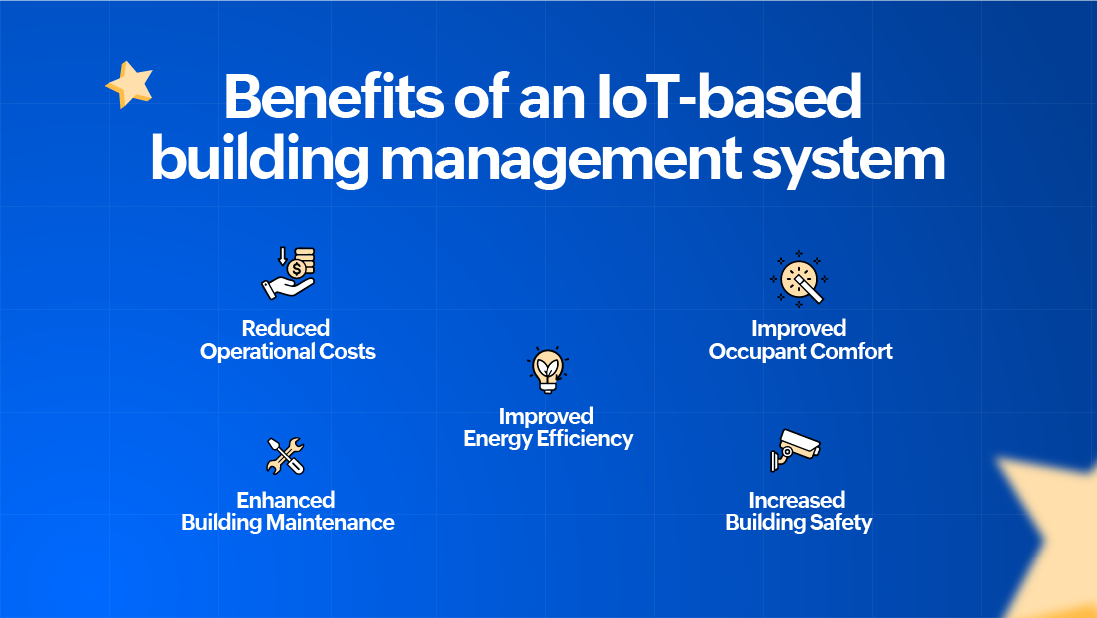 Benefits of an IoT-based building management system

Reduced Operational Costs

Improved Occupant Comfort

Improved Energy Efficiency

Enhanced Building Maintenance

Increased Building Safety